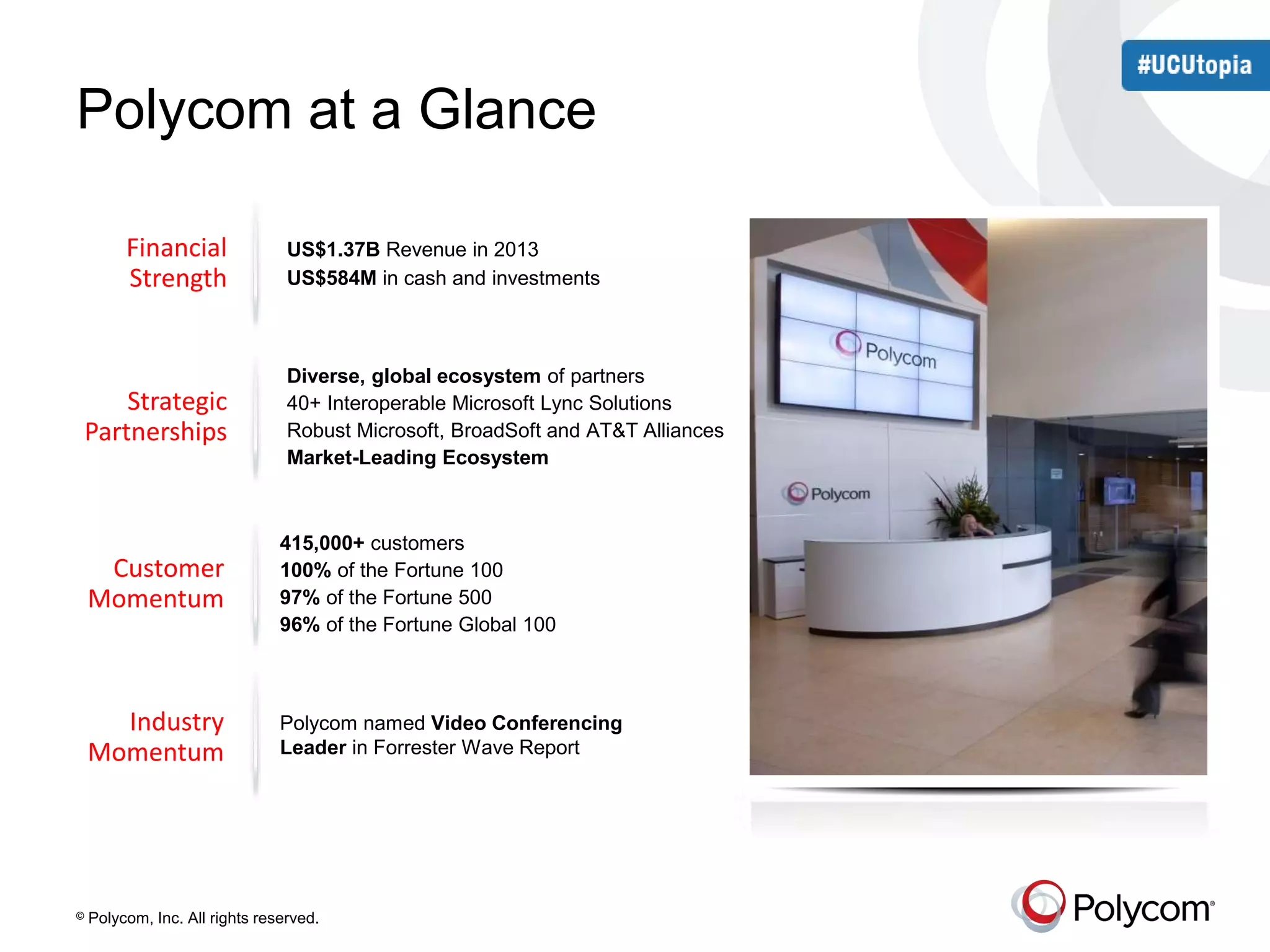 #UCUtopia

Polycom at a Glance

Financial Strength

US$1.37B Revenue in 2013
US$584M in cash and investments

Strategic Partnerships

Diverse, global ecosystem of partners
40+ Interoperable Microsoft Lync Solutions
Robust Microsoft, BroadSoft and AT&T Alliances
Market-Leading Ecosystem

Customer Momentum

415,000+ customers
100% of the Fortune 100
97% of the Fortune 500
96% of the Fortune Global 100

Industry Momentum

Polycom named Video Conferencing Leader in Forrester Wave Report

Polycom

Polycom

© Polycom, Inc. All rights reserved.

Polycom®